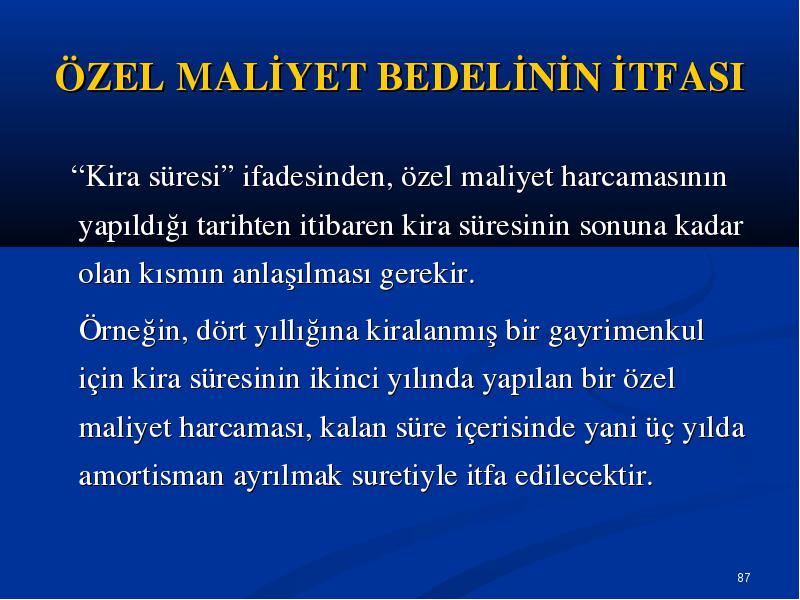 ÖZEL MALİYET BEDELİNİN İTFASI

“Kira süresi” ifadesinden, özel maliyet harcamasının yapıldığı tarihten itibaren kira süresinin sonuna kadar olan kısmın anlaşılması gerekir.

Örneğin, dört yıllığına kiralanmış bir gayrimenkul için kira süresinin ikinci yılında yapılan bir özel maliyet harcaması, kalan süre içerisinde yani üç yılda amortisman ayrılmak suretiyle itfa edilecektir.

87